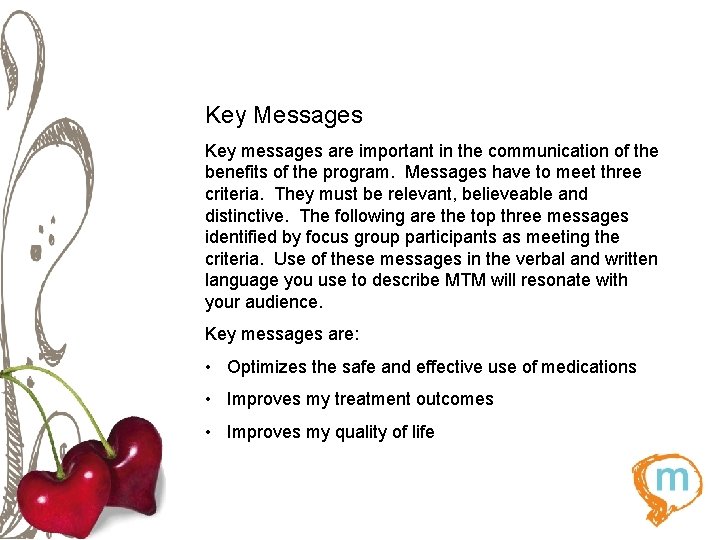 Key Messages

Key messages are important in the communication of the benefits of the program. Messages have to meet three criteria. They must be relevant, believeable and distinctive. The following are the top three messages identified by focus group participants as meeting the criteria. Use of these messages in the verbal and written language you use to describe MTM will resonate with your audience.

Key messages are:

• Optimizes the safe and effective use of medications

• Improves my treatment outcomes

• Improves my quality of life

m